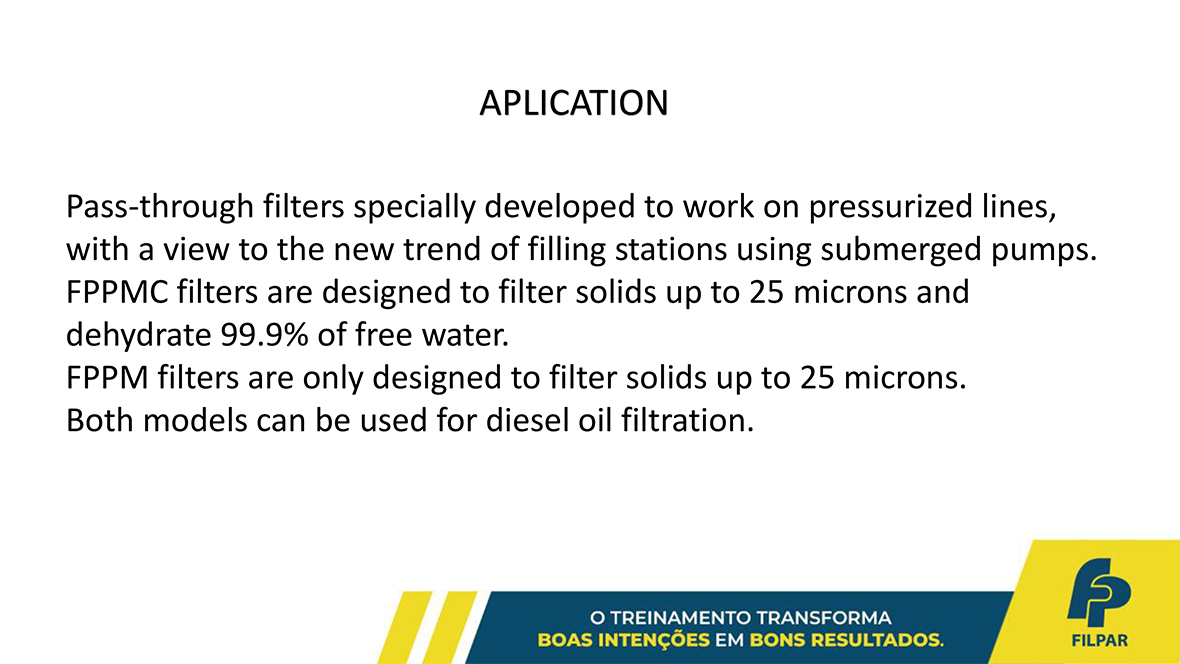 APLICATION

Pass-through filters specially developed to work on pressurized lines, with a view to the new trend of filling stations using submerged pumps.
FPPMC filters are designed to filter solids up to 25 microns and dehydrate 99.9% of free water.
FPPM filters are only designed to filter solids up to 25 microns.
Both models can be used for diesel oil filtration.

O TREINAMENTO TRANSFORMA
BOAS INTENÇÕES EM BONS RESULTADOS.

FP
FILPAR